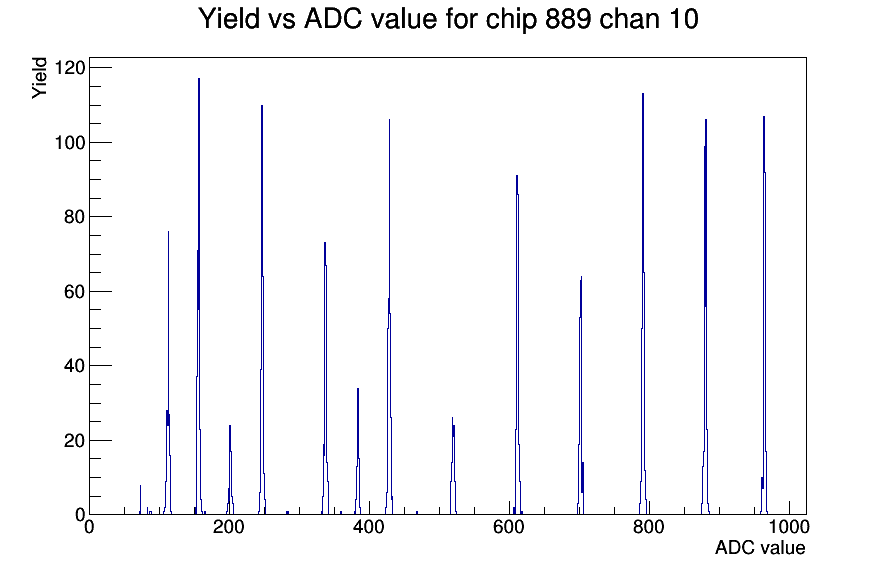 Yield vs ADC value for chip 889 chan 10

Yield

120
100
80
60
40
20
0

0
200
400
600
800
1000

ADC value